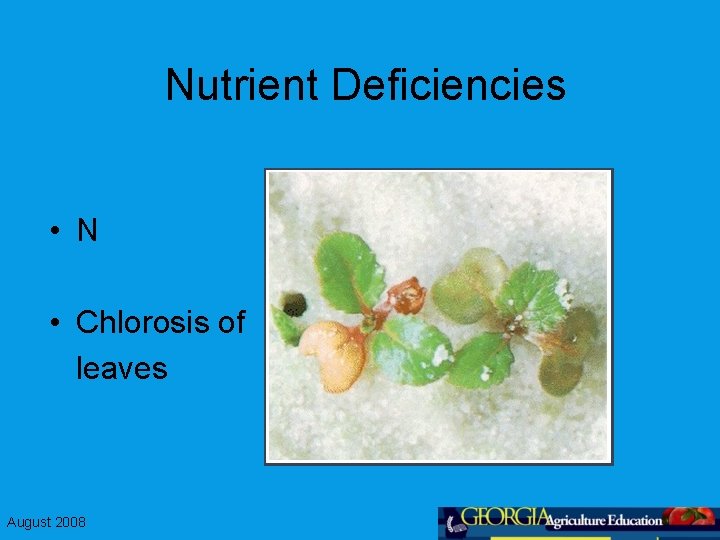 Nutrient Deficiencies

• N

• Chlorosis of leaves

August 2008

GEORGIA Agriculture Education